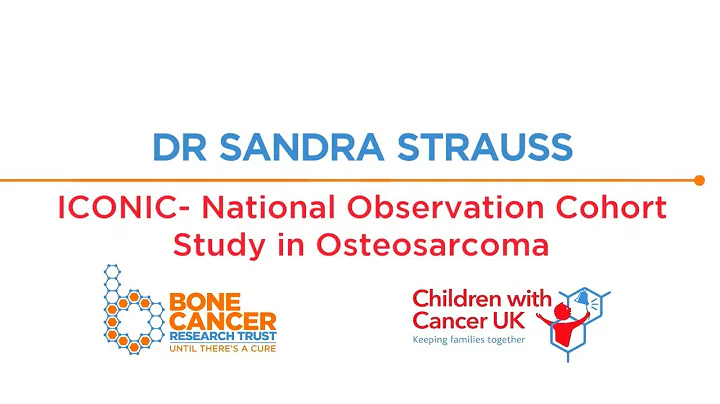 DR SANDRA STRAUSS

ICONIC- National Observation Cohort Study in Osteosarcoma

BONE CANCER RESEARCH TRUST
UNTIL THERE'S A CURE

Children with Cancer UK
Keeping families together